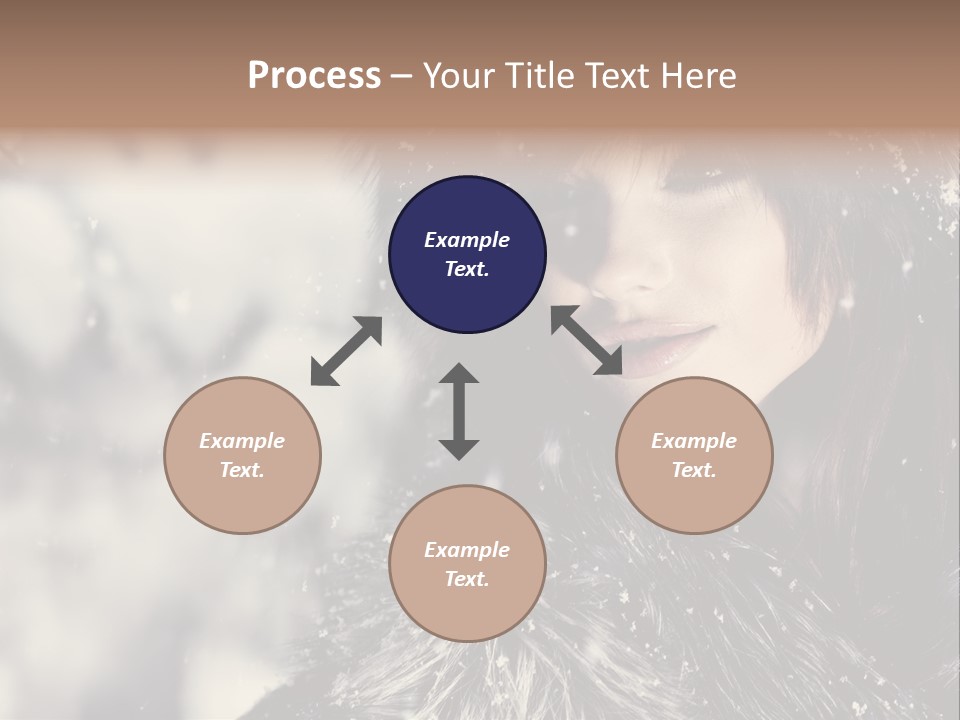 Process – Your Title Text Here

Example Text.

Example Text.

Example Text.

Example Text.